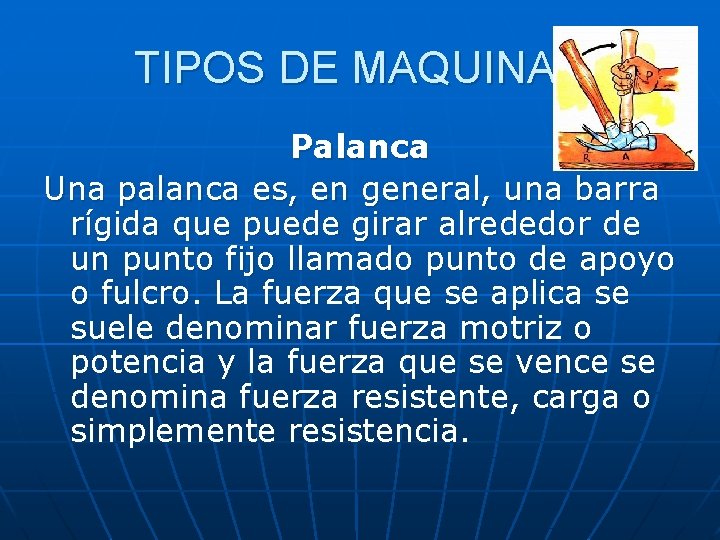 TIPOS DE MAQUINA

P

R A

Palanca

Una palanca es, en general, una barra rígida que puede girar alrededor de un punto fijo llamado punto de apoyo o fulcro. La fuerza que se aplica se suele denominar fuerza motriz o potencia y la fuerza que se vence se denomina fuerza resistente, carga o simplemente resistencia.